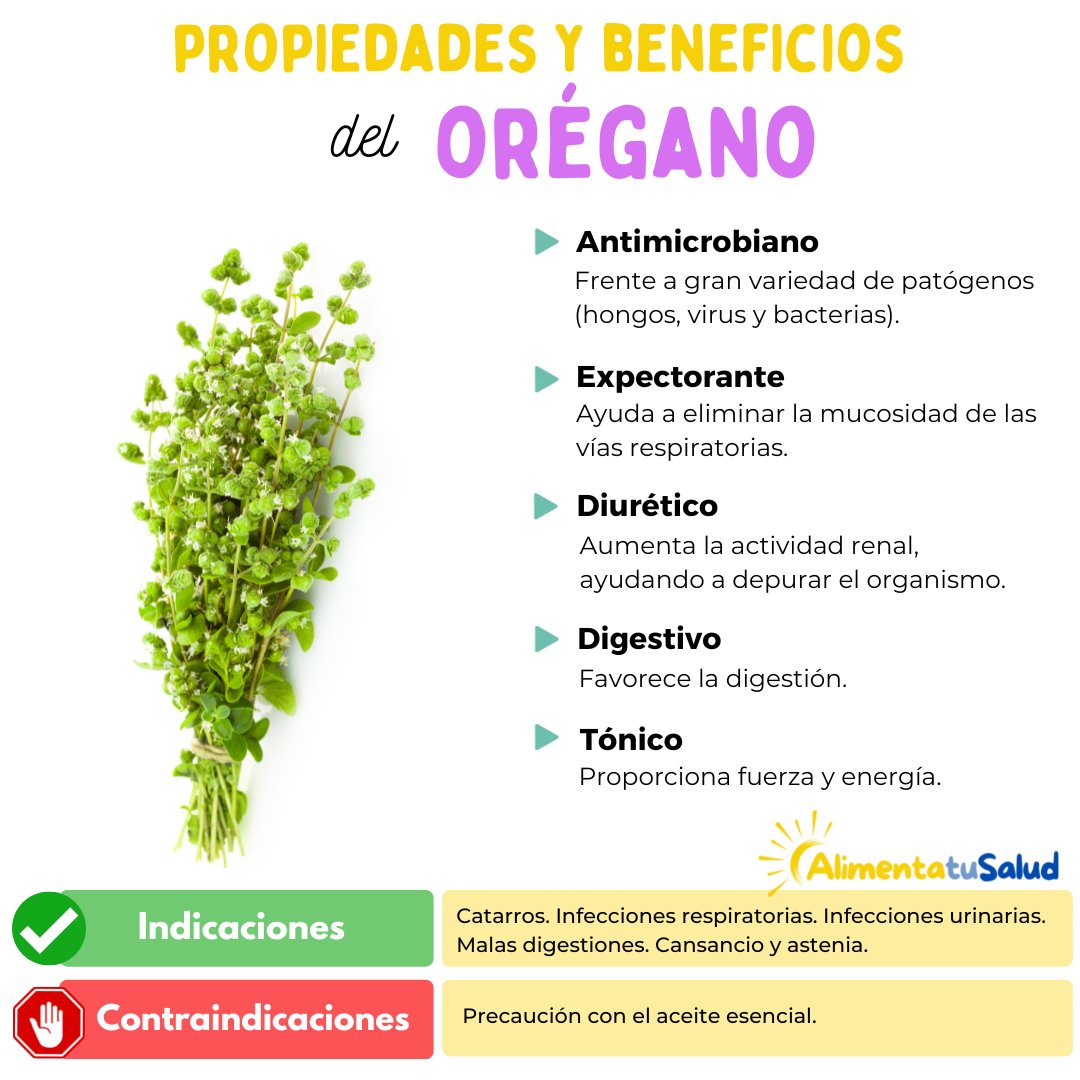 PROPIEDADES Y BENEFICIOS
del ORÉGANO

Antimicrobiano
Frente a gran variedad de patógenos (hongos, virus y bacterias).

Expectorante
Ayuda a eliminar la mucosidad de las vías respiratorias.

Diurético
Aumenta la actividad renal, ayudando a depurar el organismo.

Digestivo
Favorece la digestión.

Tónico
Proporciona fuerza y energía.

AlimentatuSalud

Indicaciones
Catarros. Infecciones respiratorias. Infecciones urinarias. Malas digestiones. Cansancio y astenia.

Contraindicaciones
Precaución con el aceite esencial.